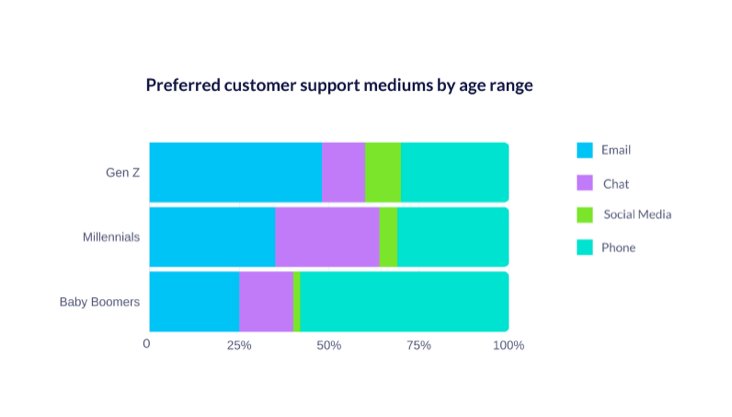 Preferred customer support mediums by age range

Gen Z
Millennials
Baby Boomers

0
25%
50%
75%
100%

Email
Chat
Social Media
Phone